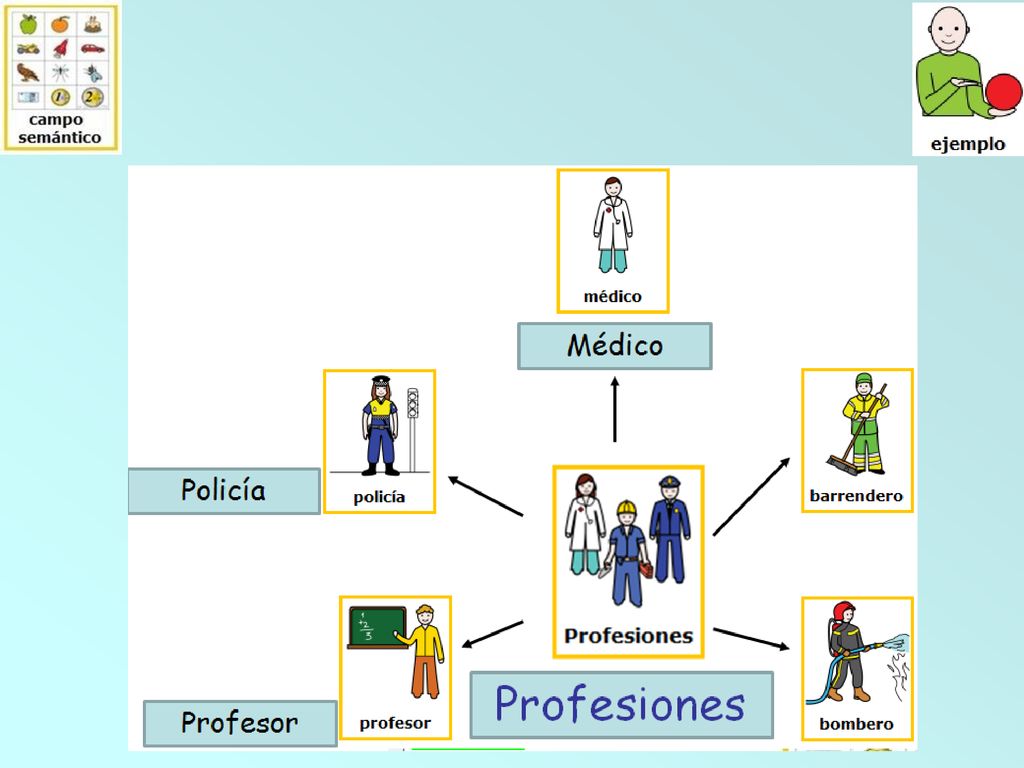 campo semántico

ejemplo

médico

Médico

policía

Policía

barrendero

Profesiones

profesor

Profesor

Profesiones

bombero